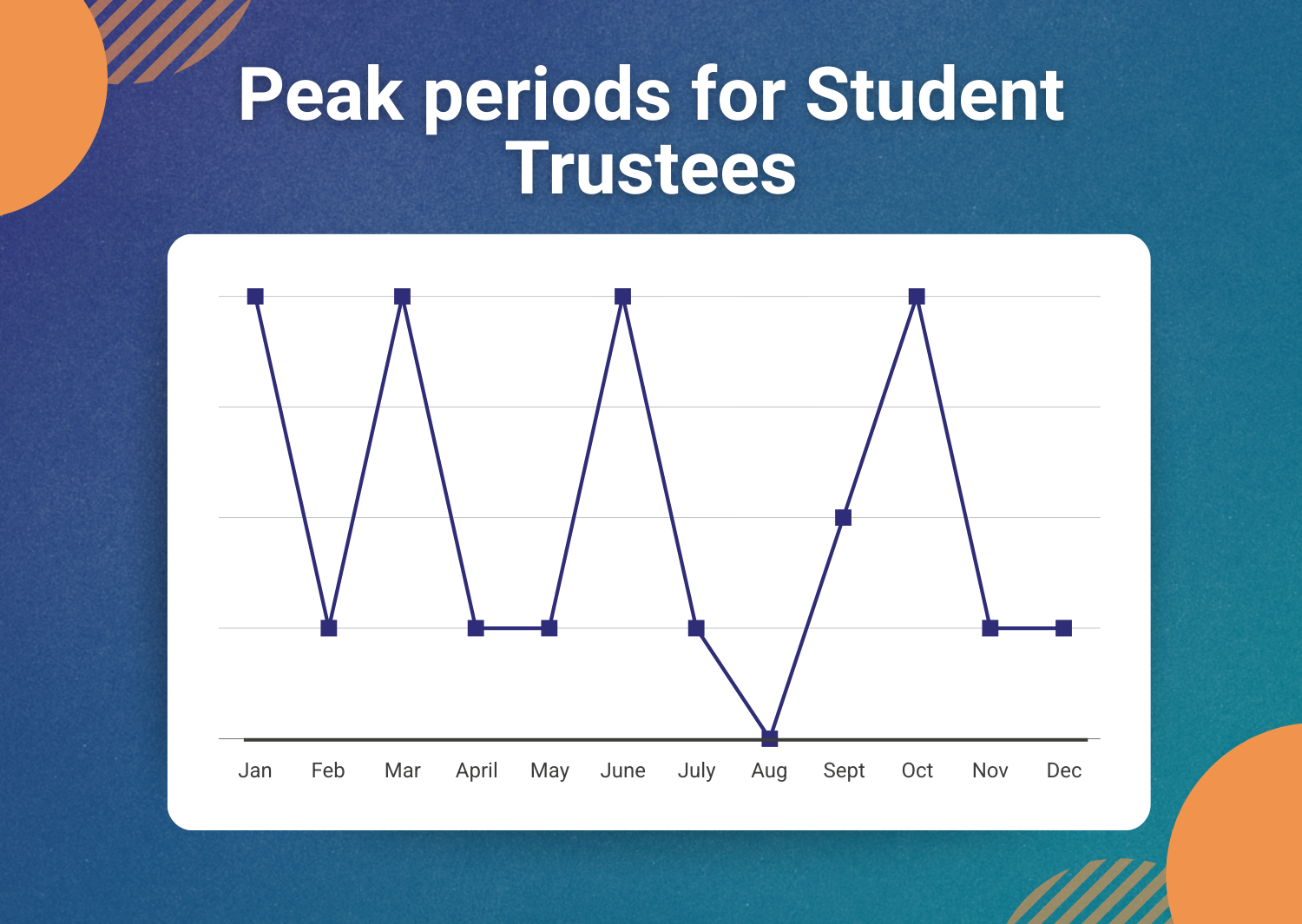 Peak periods for Student Trustees

Jan Feb Mar April May June July Aug Sept Oct Nov Dec